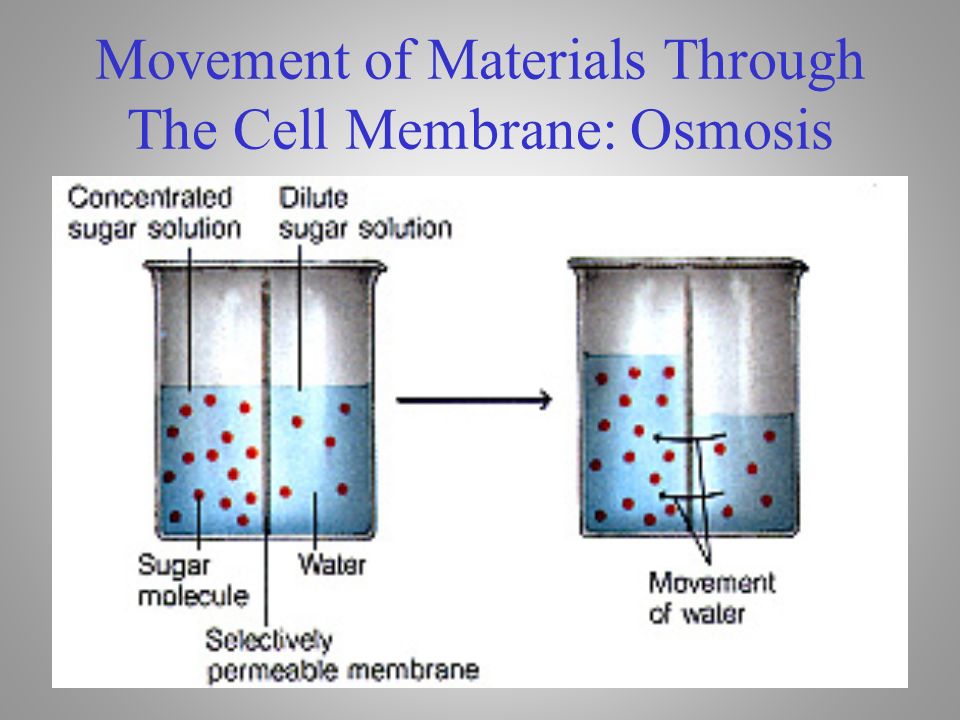 Movement of Materials Through The Cell Membrane: Osmosis

Concentrated sugar solution

Dilute sugar solution

Sugar molecule

Water

Selectively permeable membrane

Movement of water